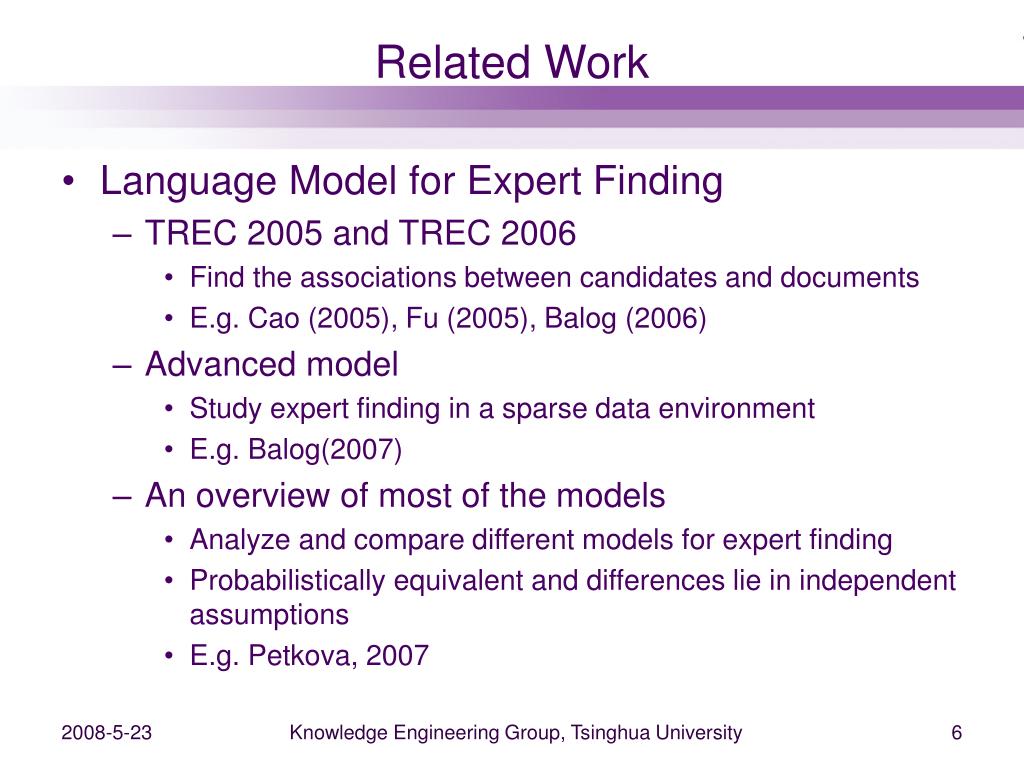 Related Work

• Language Model for Expert Finding
– TREC 2005 and TREC 2006
• Find the associations between candidates and documents
• E.g. Cao (2005), Fu (2005), Balog (2006)
– Advanced model
• Study expert finding in a sparse data environment
• E.g. Balog(2007)
– An overview of most of the models
• Analyze and compare different models for expert finding
• Probabilistically equivalent and differences lie in independent assumptions
• E.g. Petkova, 2007

2008-5-23 Knowledge Engineering Group, Tsinghua University 6